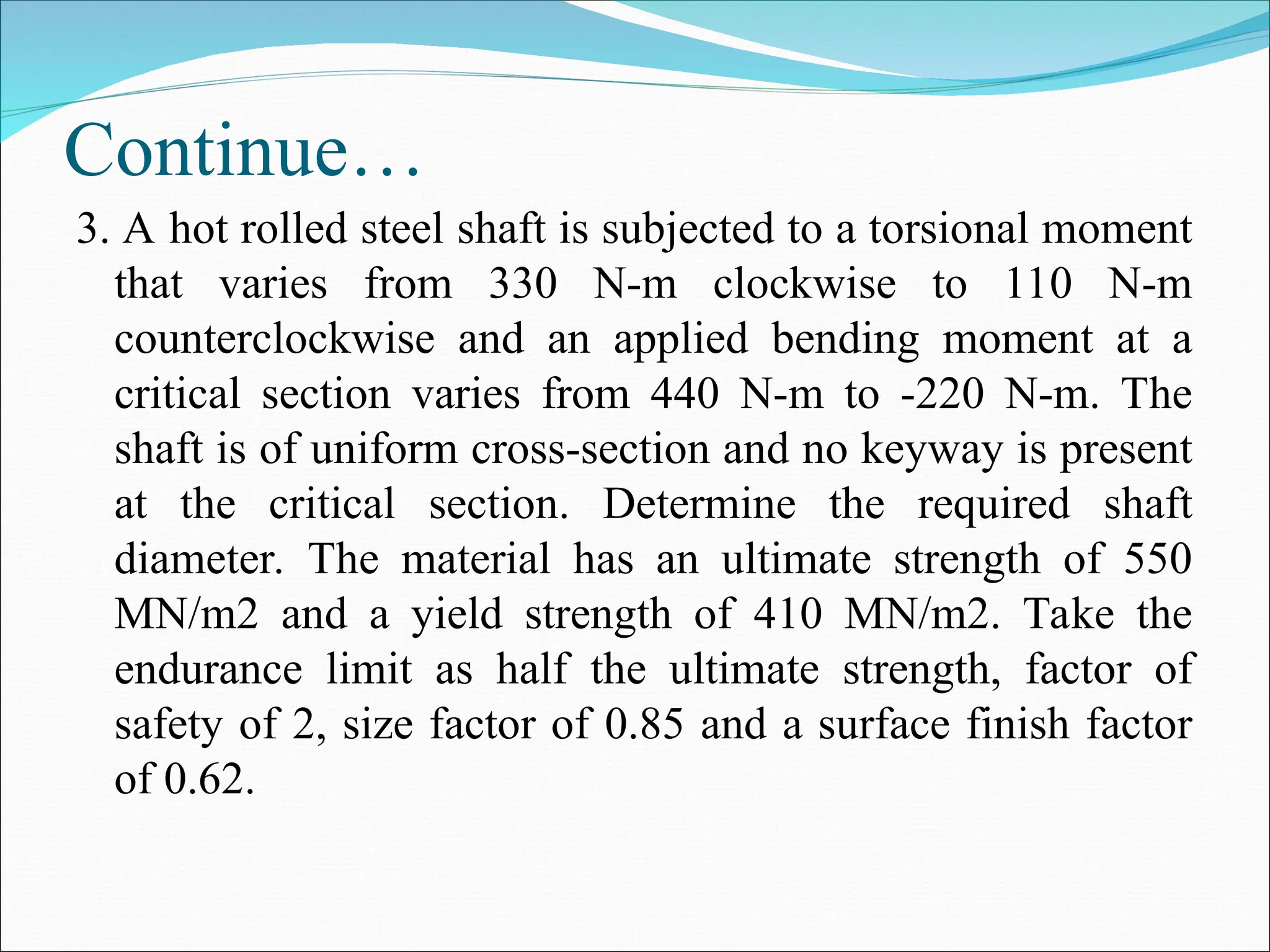 Continue…

3. A hot rolled steel shaft is subjected to a torsional moment that varies from 330 N-m clockwise to 110 N-m counterclockwise and an applied bending moment at a critical section varies from 440 N-m to -220 N-m. The shaft is of uniform cross-section and no keyway is present at the critical section. Determine the required shaft diameter. The material has an ultimate strength of 550 MN/m2 and a yield strength of 410 MN/m2. Take the endurance limit as half the ultimate strength, factor of safety of 2, size factor of 0.85 and a surface finish factor of 0.62.